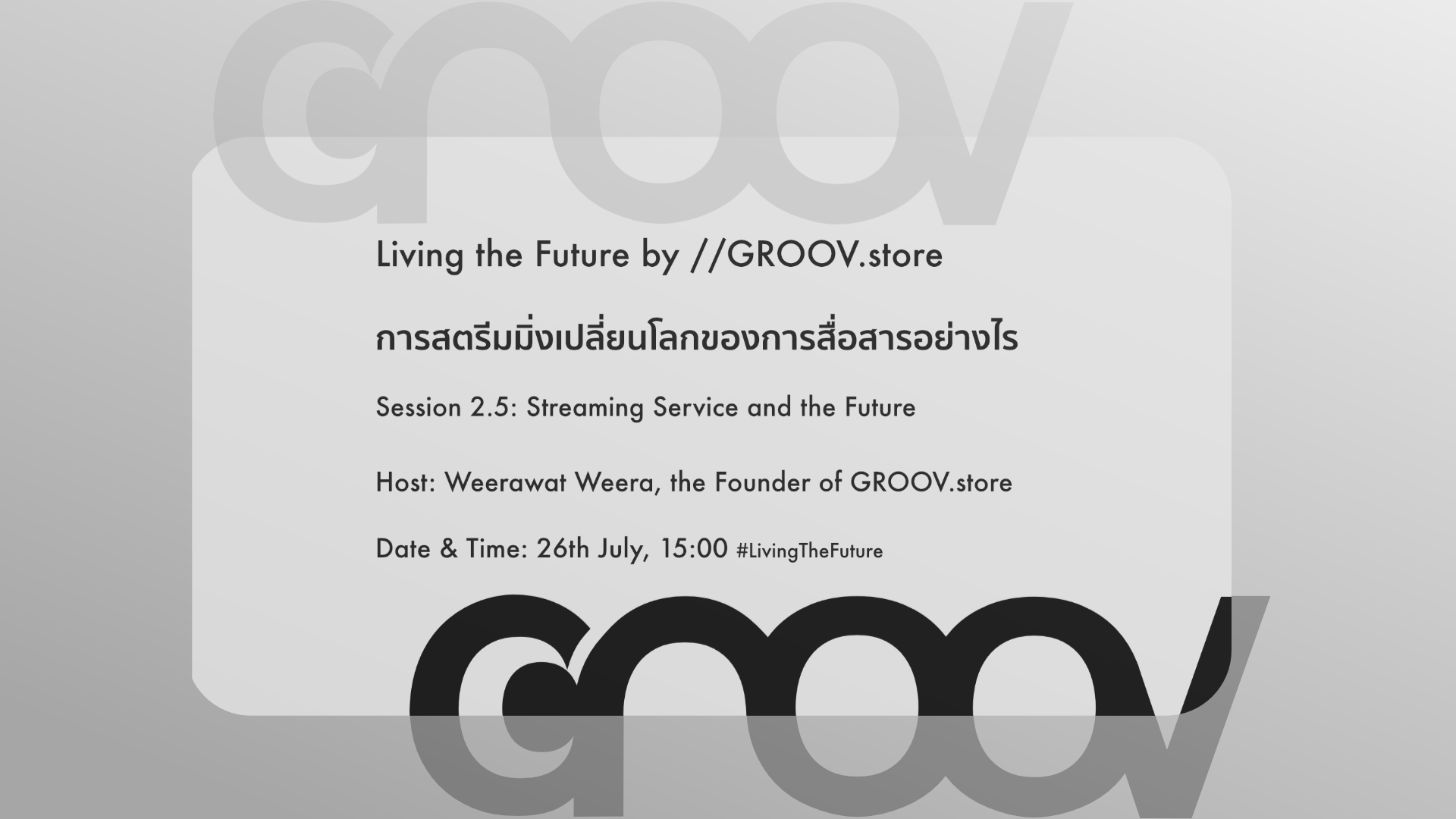 GROOV

Living the Future by //GROOV.store

การสตรีมมิ่งเปลี่ยนโลกของการสื่อสารอย่างไร

Session 2.5: Streaming Service and the Future

Host: Weerawat Weera, the Founder of GROOV.store

Date & Time: 26th July, 15:00 #LivingTheFuture

GROOV